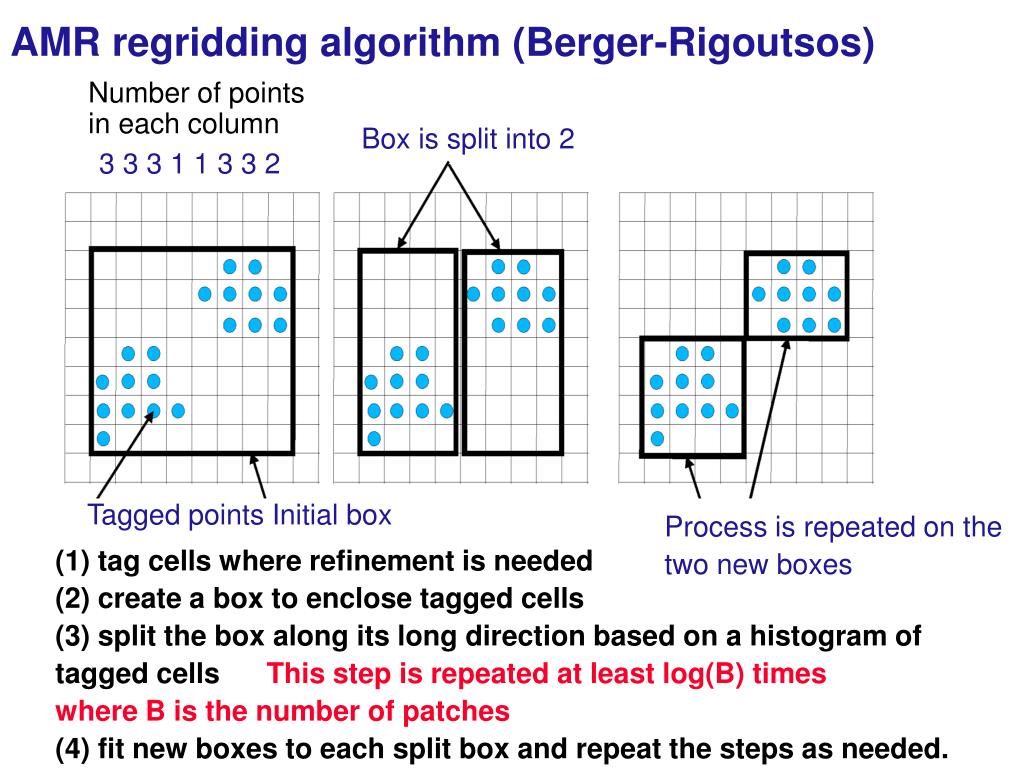 AMR regridding algorithm (Berger-Rigoutsos)

Number of points in each column

3 3 3 1 1 3 3 2

Box is split into 2

Tagged points Initial box

Process is repeated on the two new boxes

(1) tag cells where refinement is needed
(2) create a box to enclose tagged cells
(3) split the box along its long direction based on a histogram of tagged cells This step is repeated at least log(B) times where B is the number of patches
(4) fit new boxes to each split box and repeat the steps as needed.